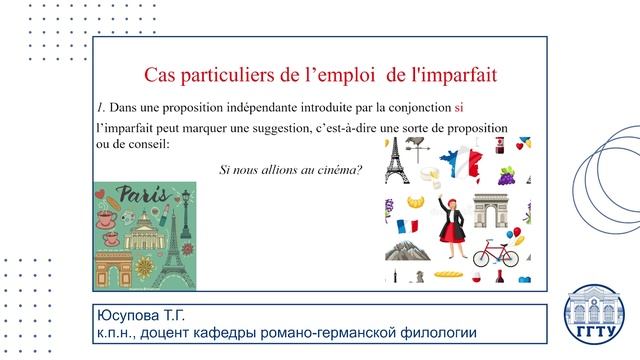 Cas particuliers de l’emploi de l'imparfait

1. Dans une proposition indépendante introduite par la conjonction si l’imparfait peut marquer une suggestion, c’est-à-dire une sorte de proposition ou de conseil:

Si nous allions au cinéma?

Paris

Юсупова Т.Г.
к.п.н., доцент кафедры романо-германской филологии

ГГТУ